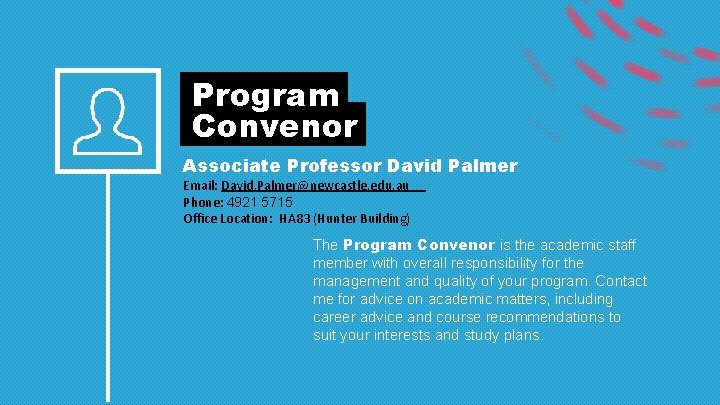 Program Convenor

Associate Professor David Palmer

Email: David.Palmer@newcastle.edu.au
Phone: 4921 5715
Office Location: HA83 (Hunter Building)

The Program Convenor is the academic staff member with overall responsibility for the management and quality of your program. Contact me for advice on academic matters, including career advice and course recommendations to suit your interests and study plans.